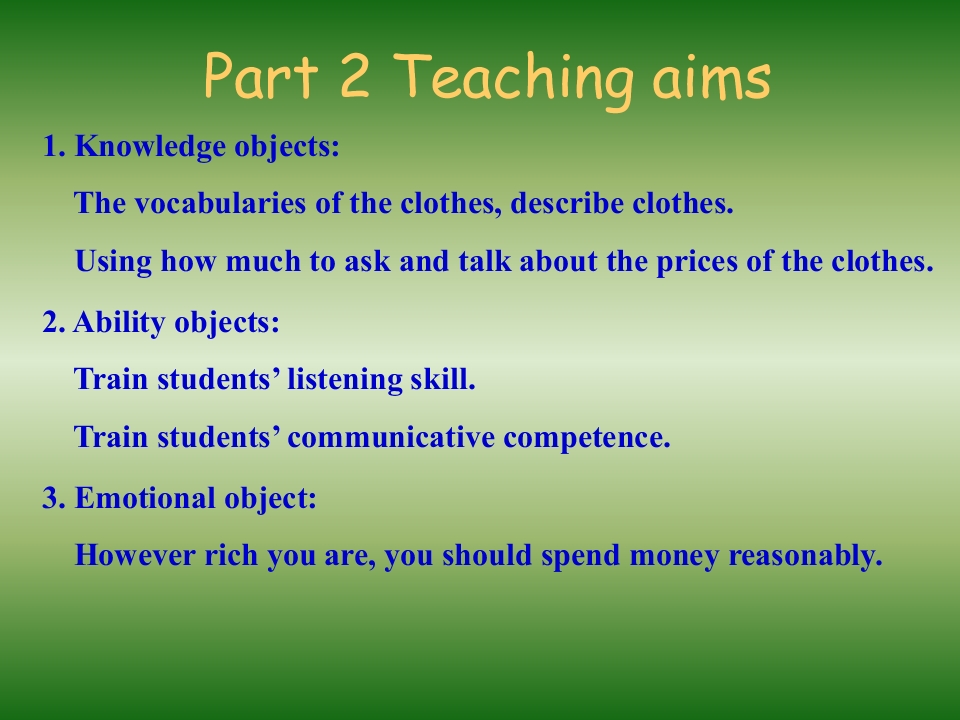 Part 2 Teaching aims

1. Knowledge objects:

The vocabularies of the clothes, describe clothes.

Using how much to ask and talk about the prices of the clothes.

2. Ability objects:

Train students' listening skill.

Train students' communicative competence.

3. Emotional object:

However rich you are, you should spend money reasonably.